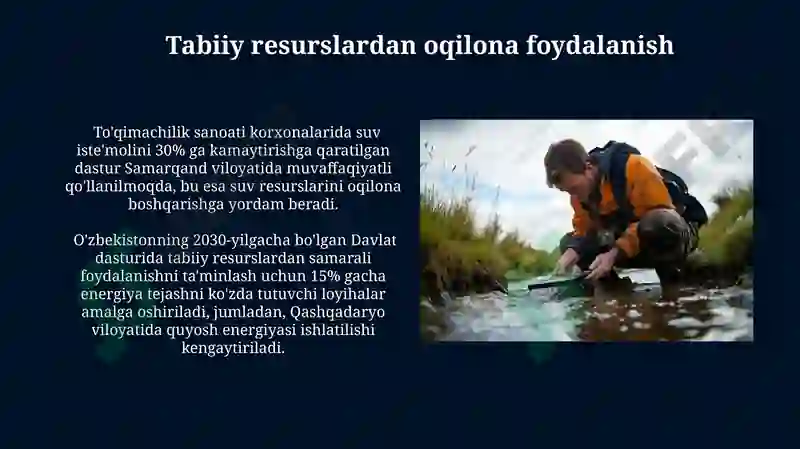 Tabiiy resurslardan oqilona foydalanish

To'qimachilik sanoati korxonalarida suv iste'molini 30% ga kamaytirishga qaratilgan dastur Samarqand viloyatida muvaffaqiyatli qo'llanilmoqda, bu esa suv resurslarini oqilona boshqarishga yordam beradi.

O'zbekistonning 2030-yilgacha bo'lgan Davlat dasturida tabiiy resurslardan samarali foydalanishni ta'minlash uchun 15% gacha energiya tejashni ko'zda tutuvchi loyihalar amalga oshiriladi, jumladan, Qashqadaryo viloyatida quyosh energiyasi ishlatilishi kengaytiriladi.